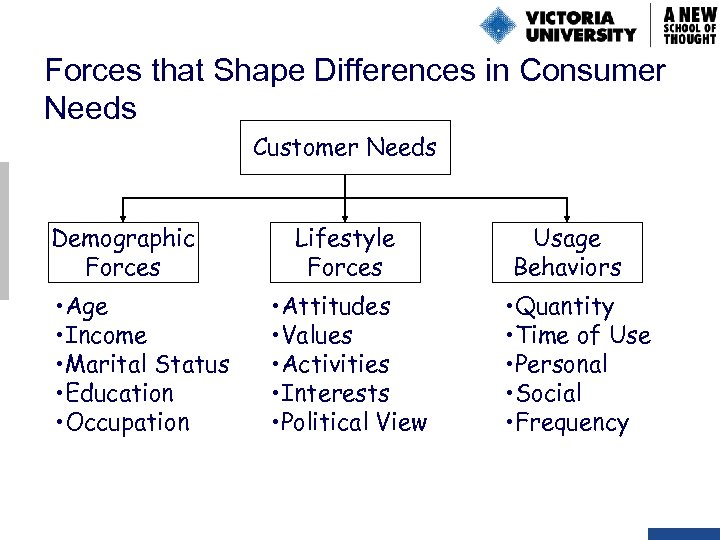 VICTORIA UNIVERSITY

A NEW SCHOOL OF THOUGHT

Forces that Shape Differences in Consumer Needs

Customer Needs

Demographic Forces

•Age
•Income
•Marital Status
•Education
•Occupation

Lifestyle Forces

•Attitudes
•Values
•Activities
•Interests
•Political View

Usage Behaviors

•Quantity
•Time of Use
•Personal
•Social
•Frequency